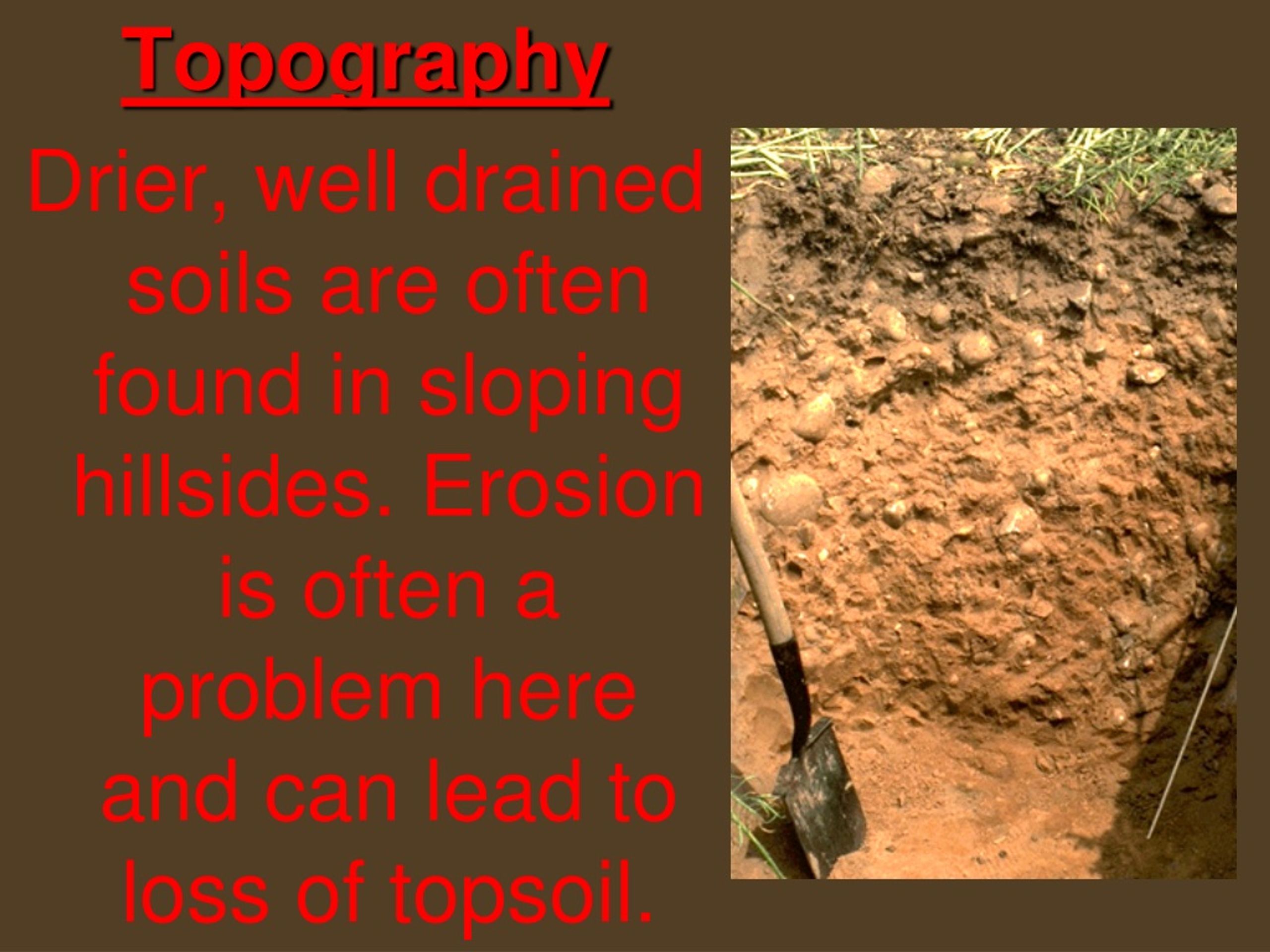 Topography

Drier, well drained soils are often found in sloping hillsides. Erosion is often a problem here and can lead to loss of topsoil.